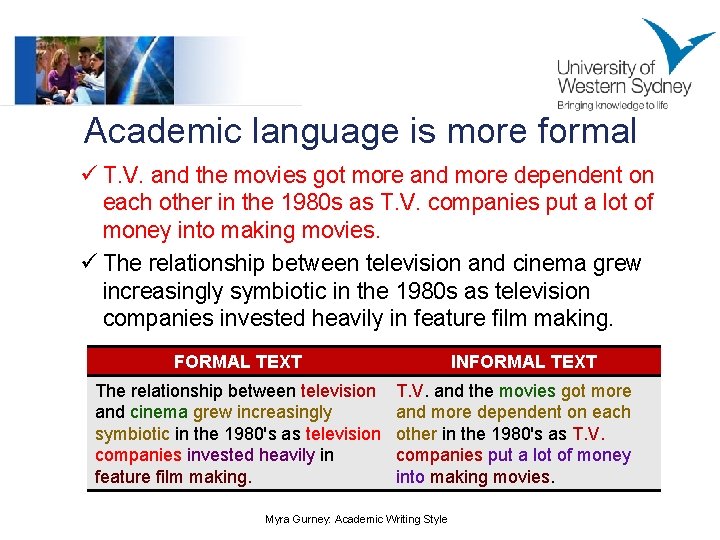 University of Western Sydney
Bringing knowledge to life

Academic language is more formal

✓ T.V. and the movies got more and more dependent on each other in the 1980s as T.V. companies put a lot of money into making movies.

✓ The relationship between television and cinema grew increasingly symbiotic in the 1980s as television companies invested heavily in feature film making.

| FORMAL TEXT | INFORMAL TEXT |
|---|---|
| The relationship between television and cinema grew increasingly symbiotic in the 1980's as television companies invested heavily in feature film making. | T.V. and the movies got more and more dependent on each other in the 1980's as T.V. companies put a lot of money into making movies. |

Myra Gurney: Academic Writing Style